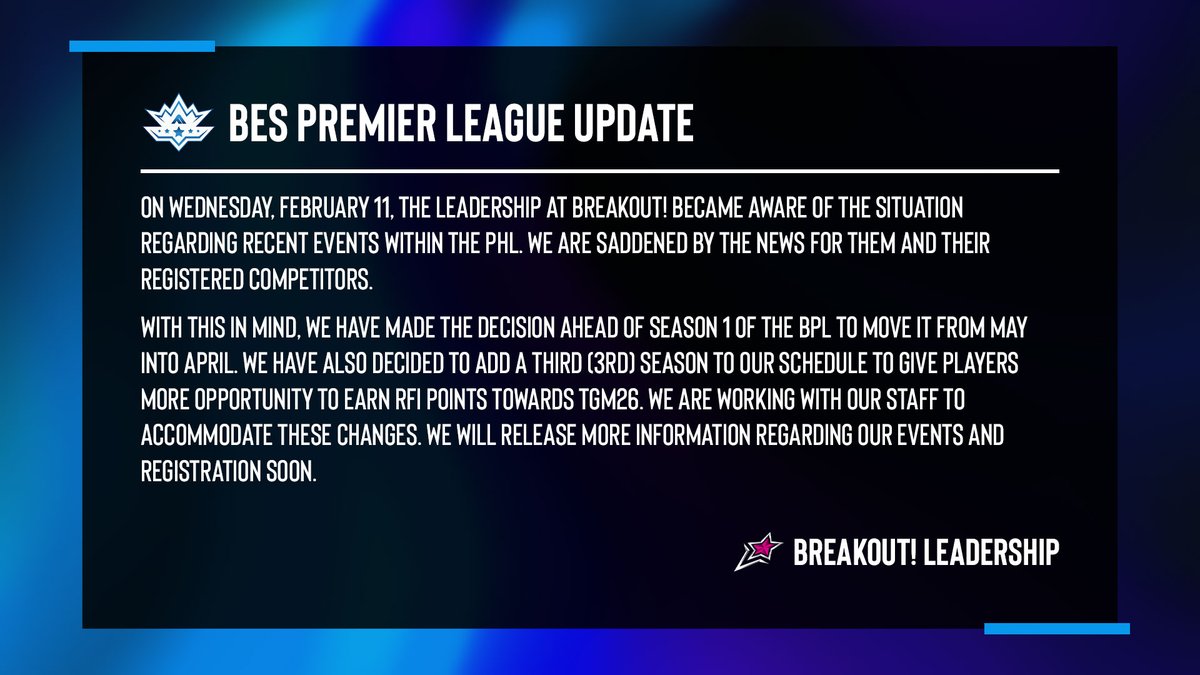 BES PREMIER LEAGUE UPDATE

ON WEDNESDAY, FEBRUARY 11, THE LEADERSHIP AT BREAKOUT! BECAME AWARE OF THE SITUATION REGARDING RECENT EVENTS WITHIN THE PHL. WE ARE SADDENED BY THE NEWS FOR THEM AND THEIR REGISTERED COMPETITORS.

WITH THIS IN MIND, WE HAVE MADE THE DECISION AHEAD OF SEASON 1 OF THE BPL TO MOVE IT FROM MAY INTO APRIL. WE HAVE ALSO DECIDED TO ADD A THIRD (3RD) SEASON TO OUR SCHEDULE TO GIVE PLAYERS MORE OPPORTUNITY TO EARN RFI POINTS TOWARDS TGM26. WE ARE WORKING WITH OUR STAFF TO ACCOMMODATE THESE CHANGES. WE WILL RELEASE MORE INFORMATION REGARDING OUR EVENTS AND REGISTRATION SOON.

BREAKOUT! LEADERSHIP